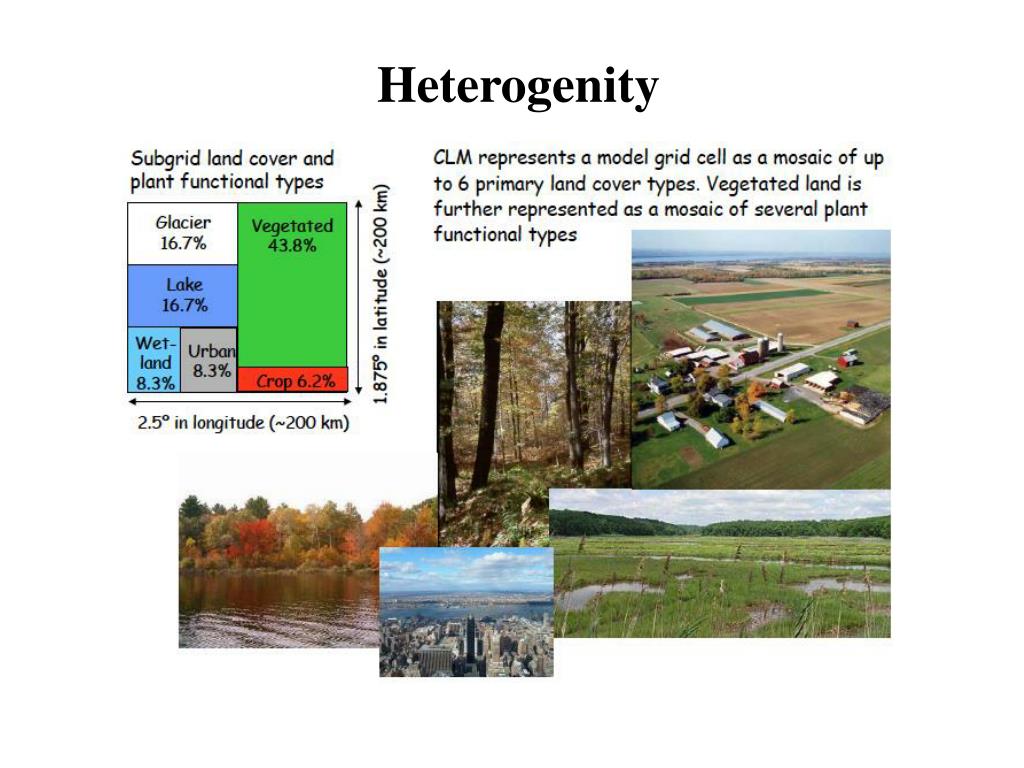 Heterogenity

Subgrid land cover and plant functional types

Glacier 16.7%

Lake 16.7%

Wetland 8.3%

Urban 8.3%

Vegetated 43.8%

Crop 6.2%

1.875° in latitude (~200 km)

2.5° in longitude (~200 km)

CLM represents a model grid cell as a mosaic of up to 6 primary land cover types. Vegetated land is further represented as a mosaic of several plant functional types